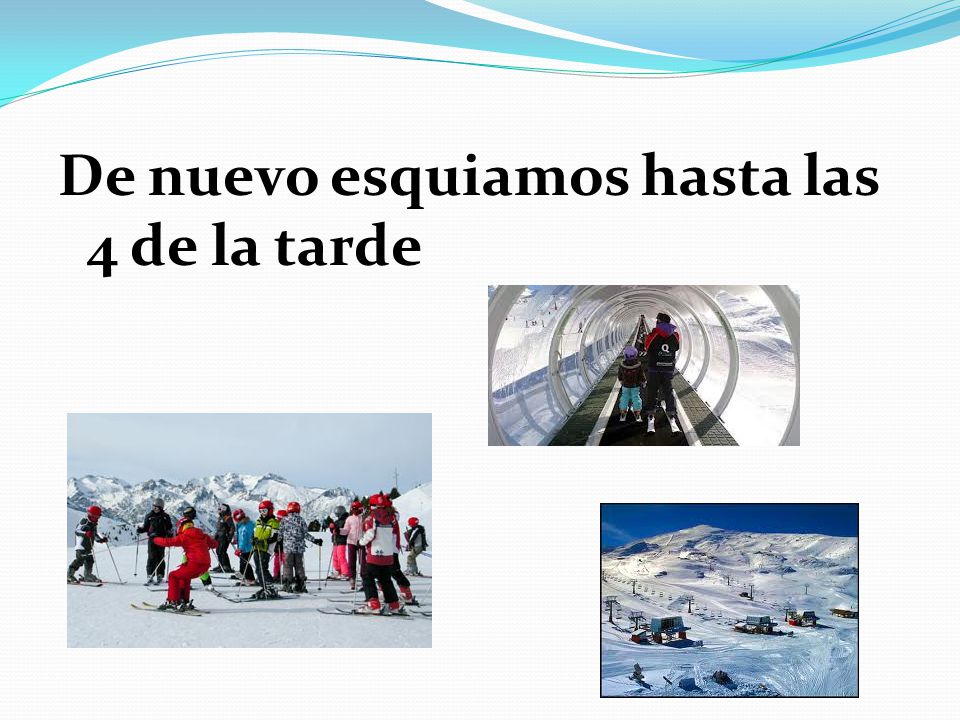 De nuevo esquiamos hasta las 4 de la tarde